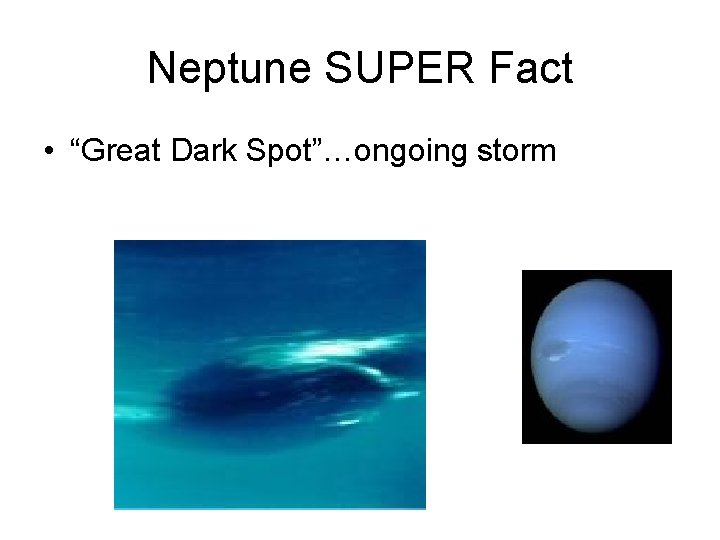 Neptune SUPER Fact

• “Great Dark Spot”…ongoing storm